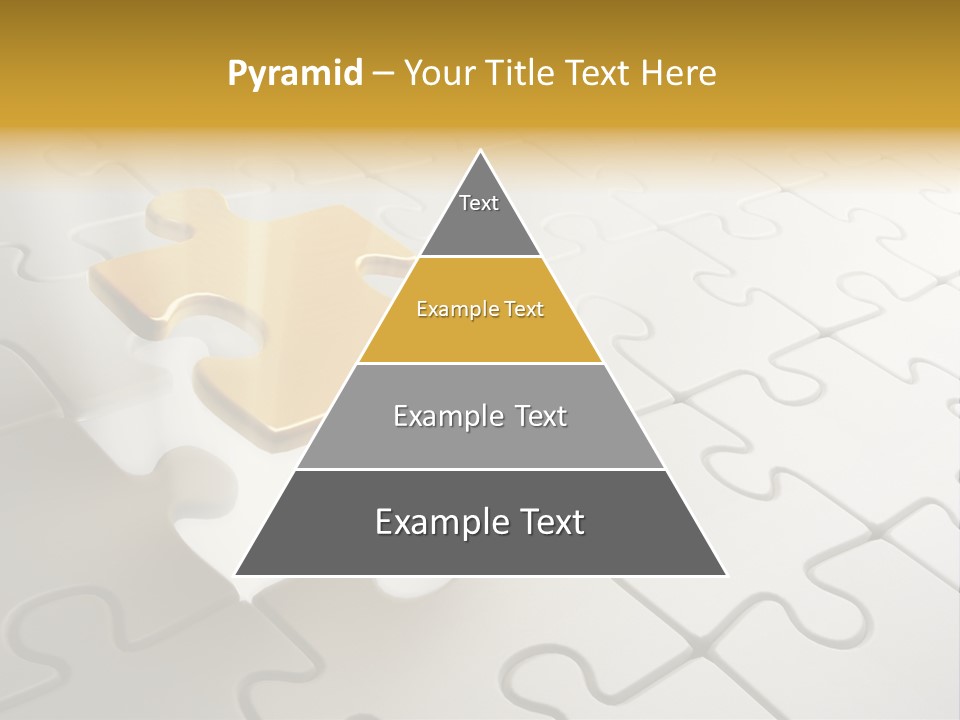 Pyramid – Your Title Text Here

Text

Example Text

Example Text

Example Text